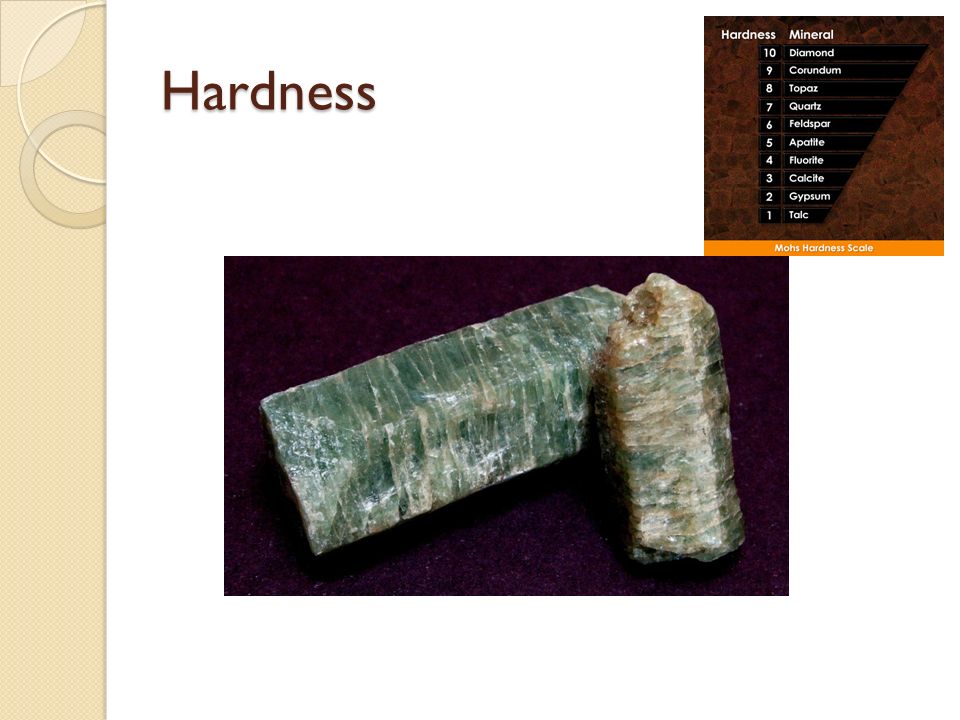 Hardness

| Hardness | Mineral |
|---|---|
| 10 | Diamond |
| 9 | Corundum |
| 8 | Topaz |
| 7 | Quartz |
| 6 | Feldspar |
| 5 | Apatite |
| 4 | Fluorite |
| 3 | Calcite |
| 2 | Gypsum |
| 1 | Talc |

Mohs Hardness Scale